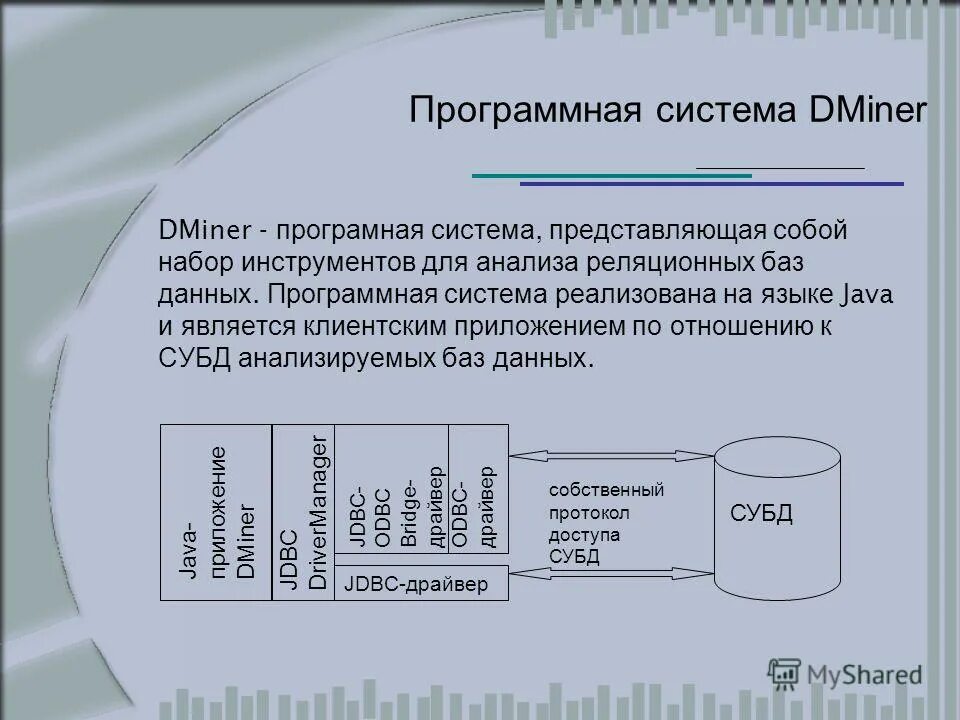 Программная система DMiner

DMiner - програмная система, представляющая собой набор инструментов для анализа реляционных баз данных. Программная система реализована на языке Java и является клиентским приложением по отношению к СУБД анализируемых баз данных.

Java-приложение DMiner

JDBC DriverManager

JDBC-ODBC Bridge-драйвер

ODBC-драйвер

JDBC-драйвер

собственный протокол доступа СУБД

СУБД

MyShared